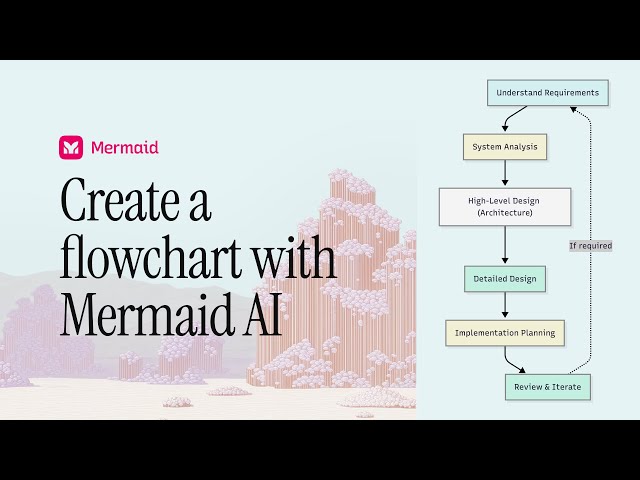 Mermaid

Create a flowchart with Mermaid AI

Understand Requirements

System Analysis

High-Level Design (Architecture)

Detailed Design

Implementation Planning

Review & Iterate

If required